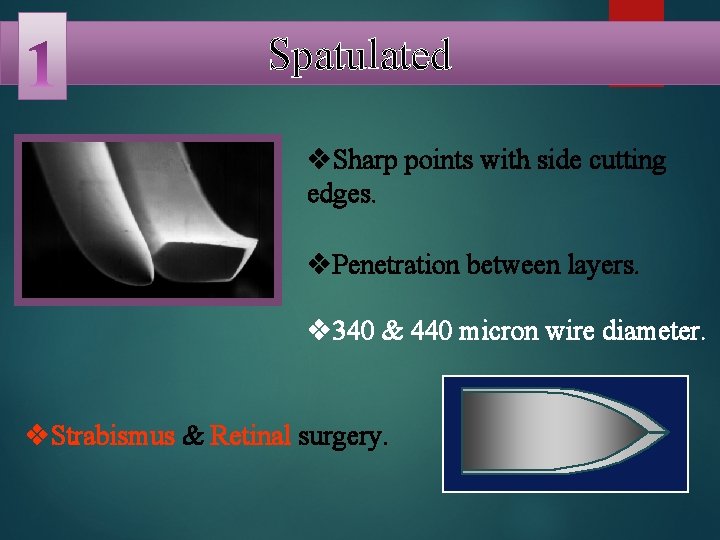 1

Spatulated

❖Sharp points with side cutting edges.

❖Penetration between layers.

❖340 & 440 micron wire diameter.

❖Strabismus & Retinal surgery.